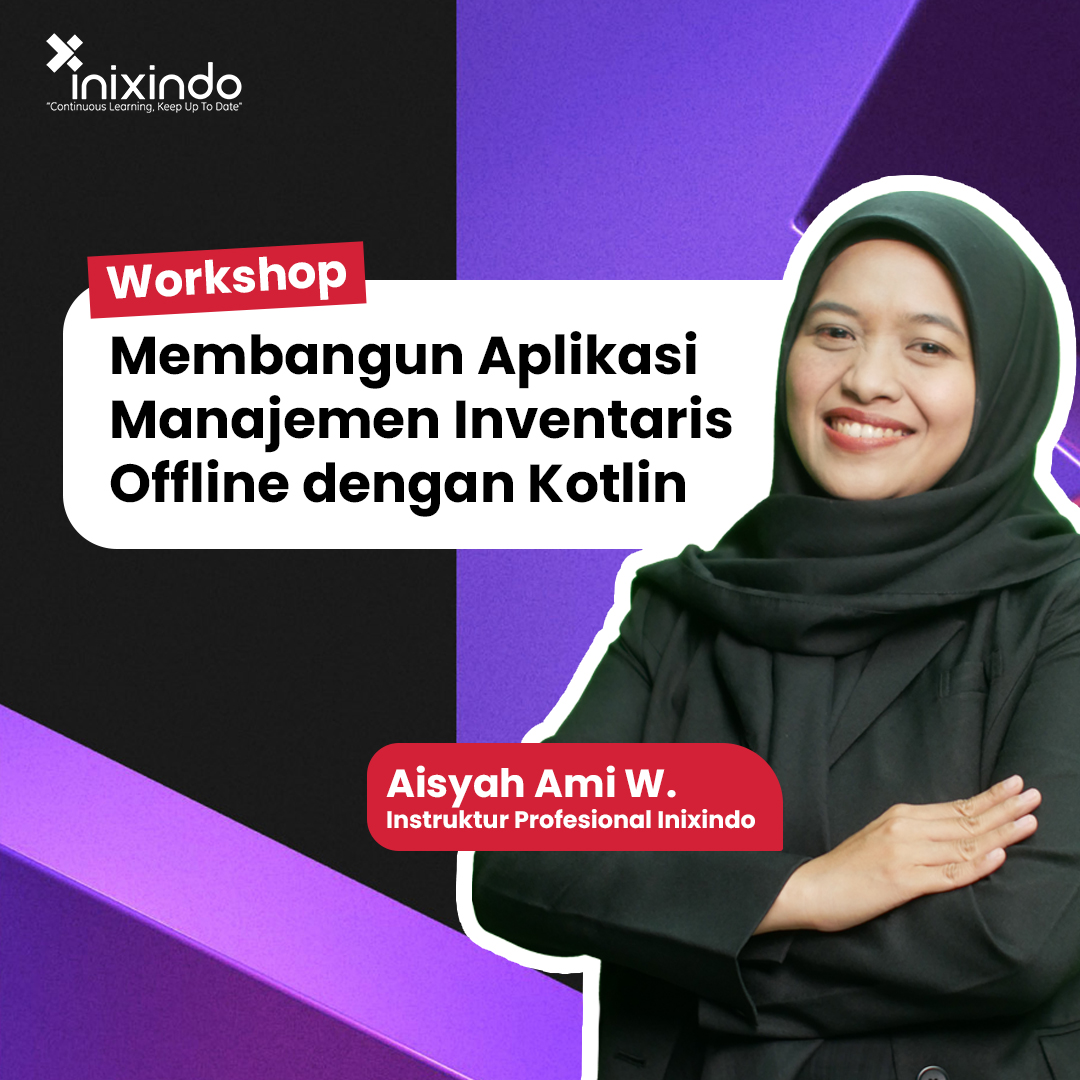 inixindo
"Continuous Learning, Keep Up To Date"

Workshop
Membangun Aplikasi Manajemen Inventaris Offline dengan Kotlin

Aisyah Ami W.
Instruktur Profesional Inixindo